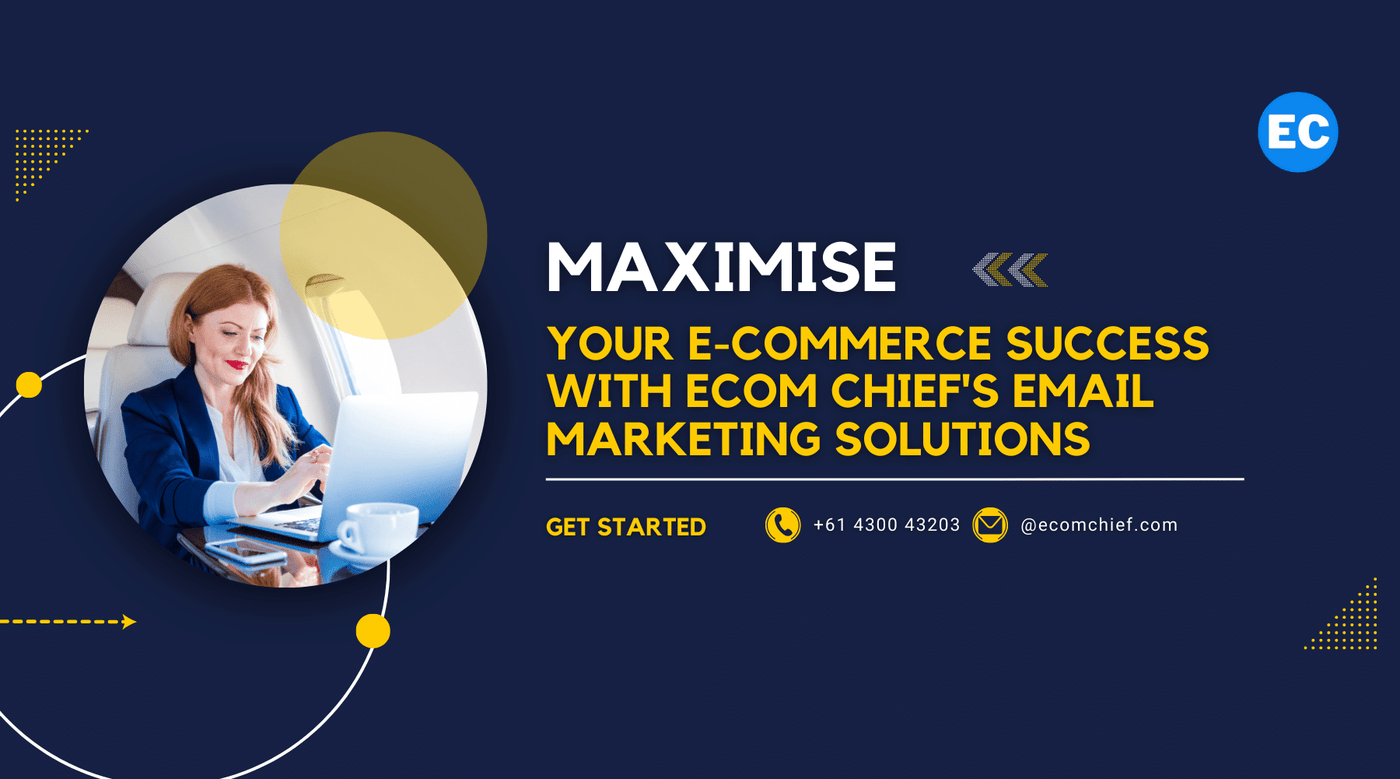 EC

MAXIMISE

YOUR E-COMMERCE SUCCESS WITH ECOM CHIEF'S EMAIL MARKETING SOLUTIONS

GET STARTED

+61 4300 43203

@ecomchief.com